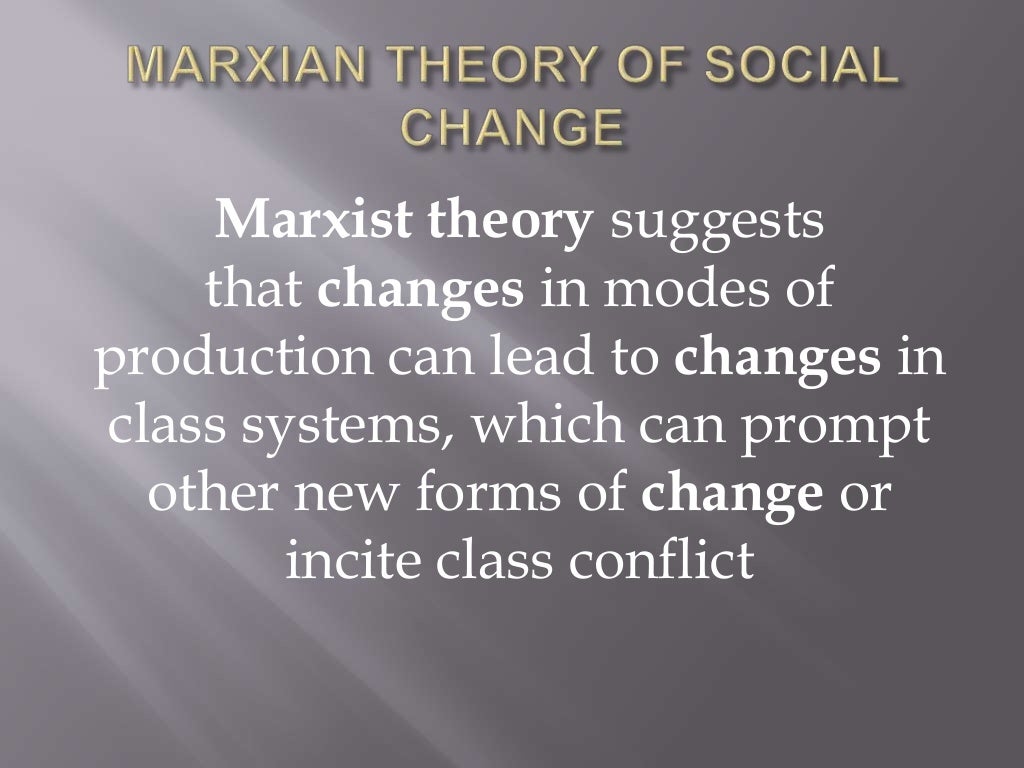 MARXIAN THEORY OF SOCIAL CHANGE

Marxist theory suggests that changes in modes of production can lead to changes in class systems, which can prompt other new forms of change or incite class conflict